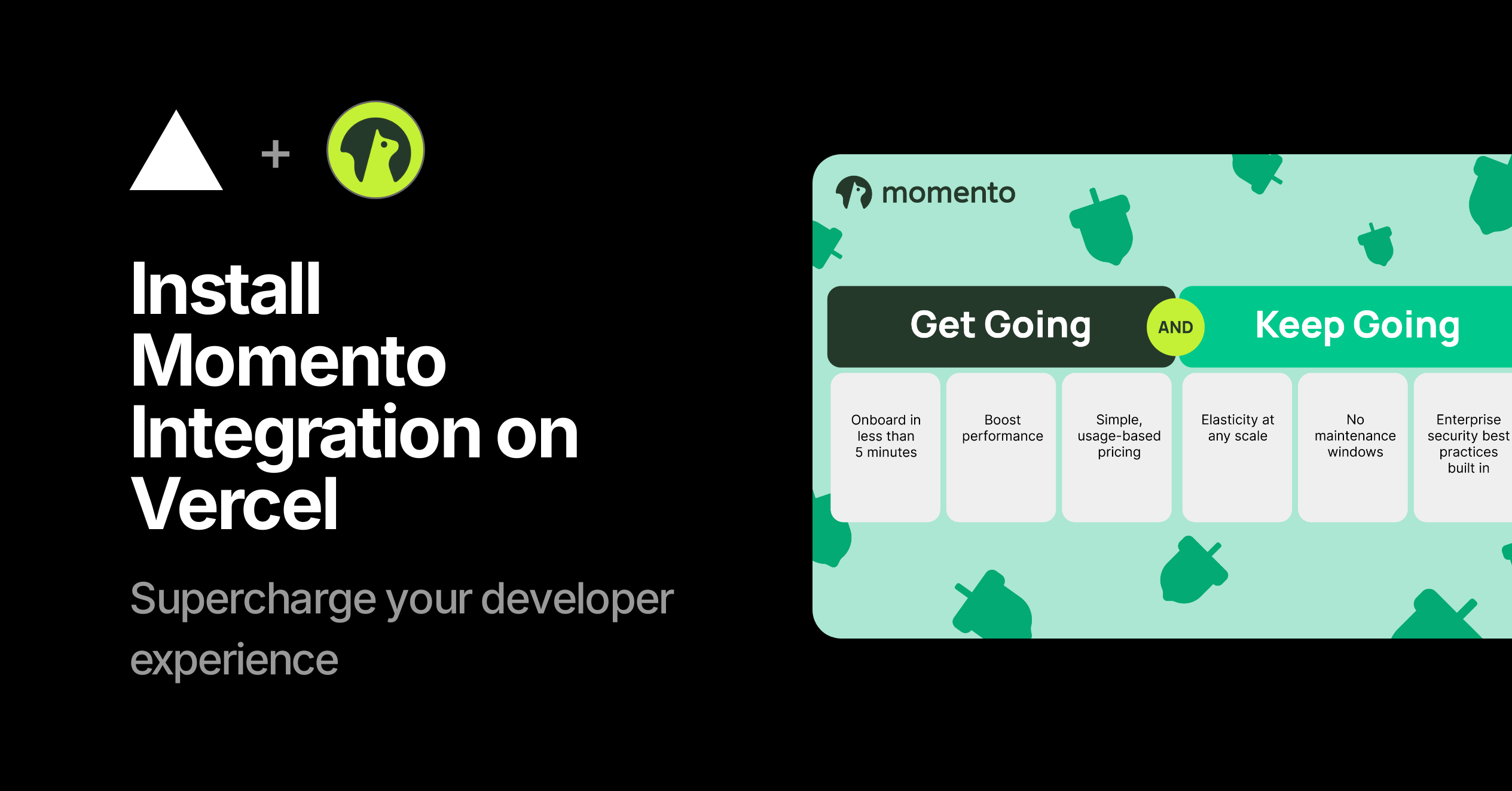 +

Install Momento Integration on Vercel

Supercharge your developer experience

momento

Get Going AND Keep Going

Onboard in less than 5 minutes

Boost performance

Simple, usage-based pricing

Elasticity at any scale

No maintenance windows

Enterprise security best practices built in